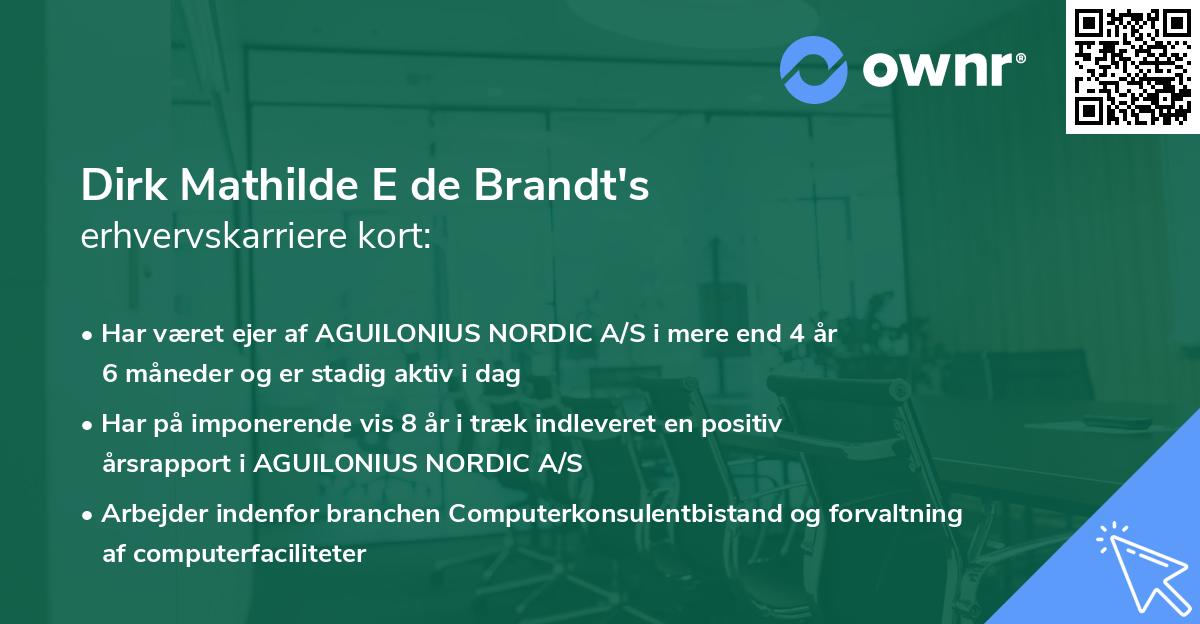 ownr®

Dirk Mathilde E de Brandt's
erhvervskarriere kort:

• Har været ejer af AGUILONIUS NORDIC A/S i mere end 4 år 6 måneder og er stadig aktiv i dag

• Har på imponerende vis 8 år i træk indleveret en positiv årsrapport i AGUILONIUS NORDIC A/S

• Arbejder indenfor branchen Computerkonsulentbistand og forvaltning af computerfaciliteter